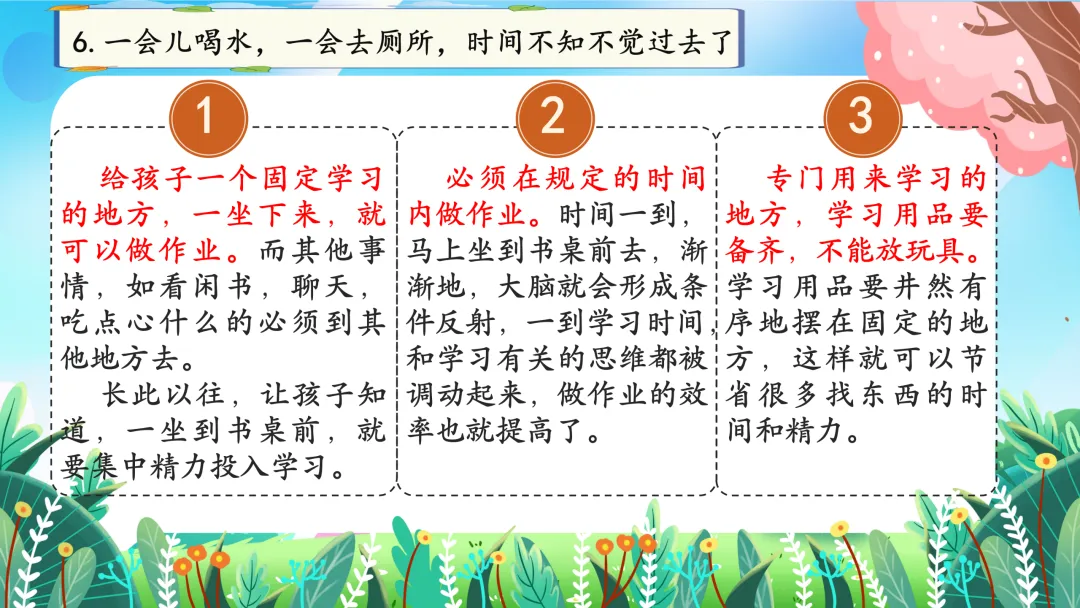 6.一会儿喝水，一会去厕所，时间不知不觉过去了

1

给孩子一个固定学习的地方，一坐下来，就可以做作业。而其他事情，如看闲书，聊天，吃点心什么的必须到其他地方去。

长此以往，让孩子知道，一坐到书桌前，就要集中精力投入学习。

2

必须在规定的时间内做作业。时间一到，马上坐到书桌前去，渐渐地，大脑就会形成条件反射，一到学习时间，和学习有关的思维都被调动起来，做作业的效率也就提高了。

3

专门用来学习的地方，学习用品要备齐，不能放玩具。学习用品要井然有序地摆在固定的地方，这样就可以节省很多找东西的时间和精力。